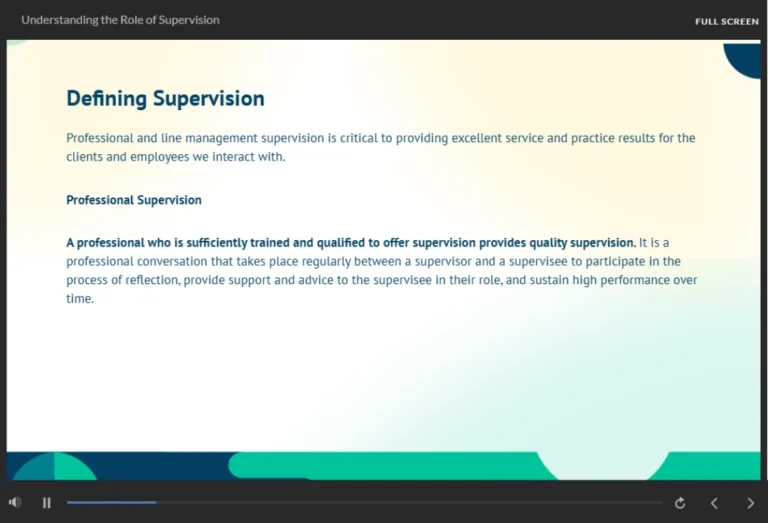 Understanding the Role of Supervision

FULL SCREEN

Defining Supervision

Professional and line management supervision is critical to providing excellent service and practice results for the clients and employees we interact with.

Professional Supervision

A professional who is sufficiently trained and qualified to offer supervision provides quality supervision. It is a professional conversation that takes place regularly between a supervisor and a supervisee to participate in the process of reflection, provide support and advice to the supervisee in their role, and sustain high performance over time.